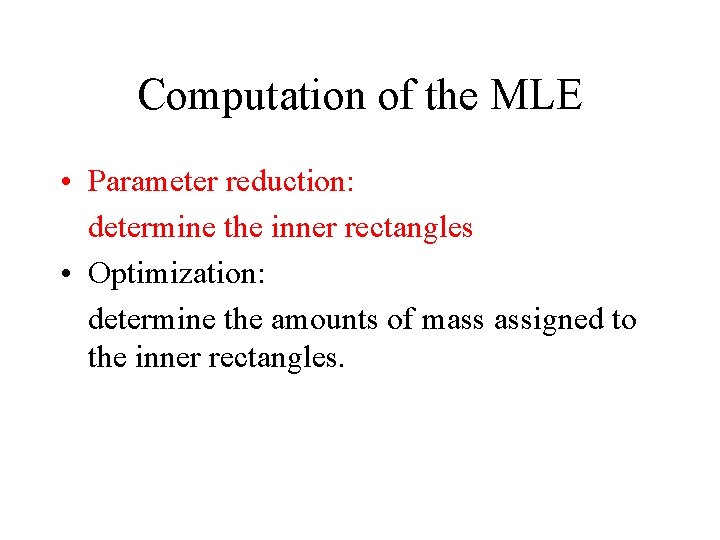 Computation of the MLE

• Parameter reduction:
determine the inner rectangles

• Optimization:
determine the amounts of mass assigned to the inner rectangles.